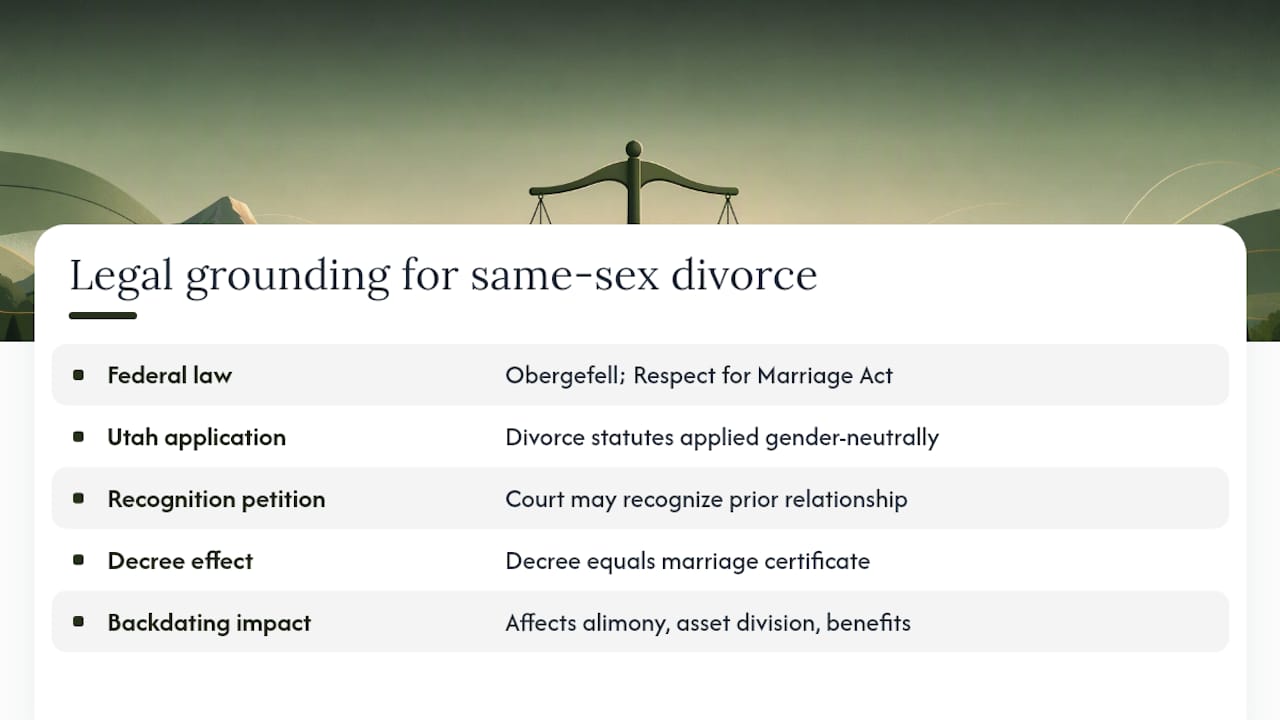 Legal grounding for same-sex divorce

| | |
|---|---|
| Federal law | Obergefell; Respect for Marriage Act |
| Utah application | Divorce statutes applied gender-neutrally |
| Recognition petition | Court may recognize prior relationship |
| Decree effect | Decree equals marriage certificate |
| Backdating impact | Affects alimony, asset division, benefits |